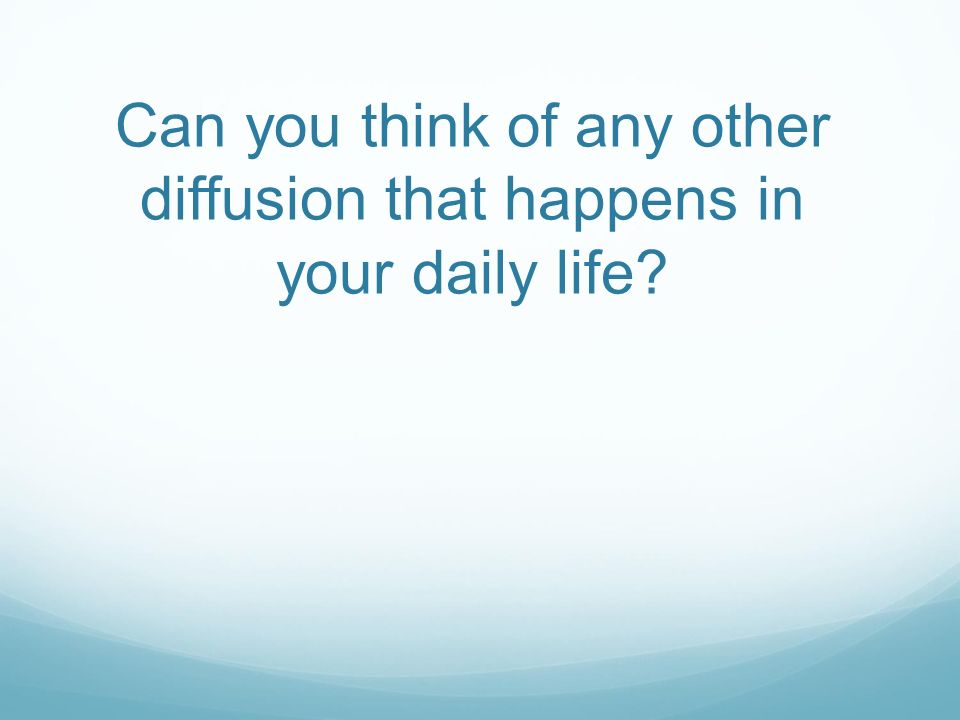 Can you think of any other diffusion that happens in your daily life?